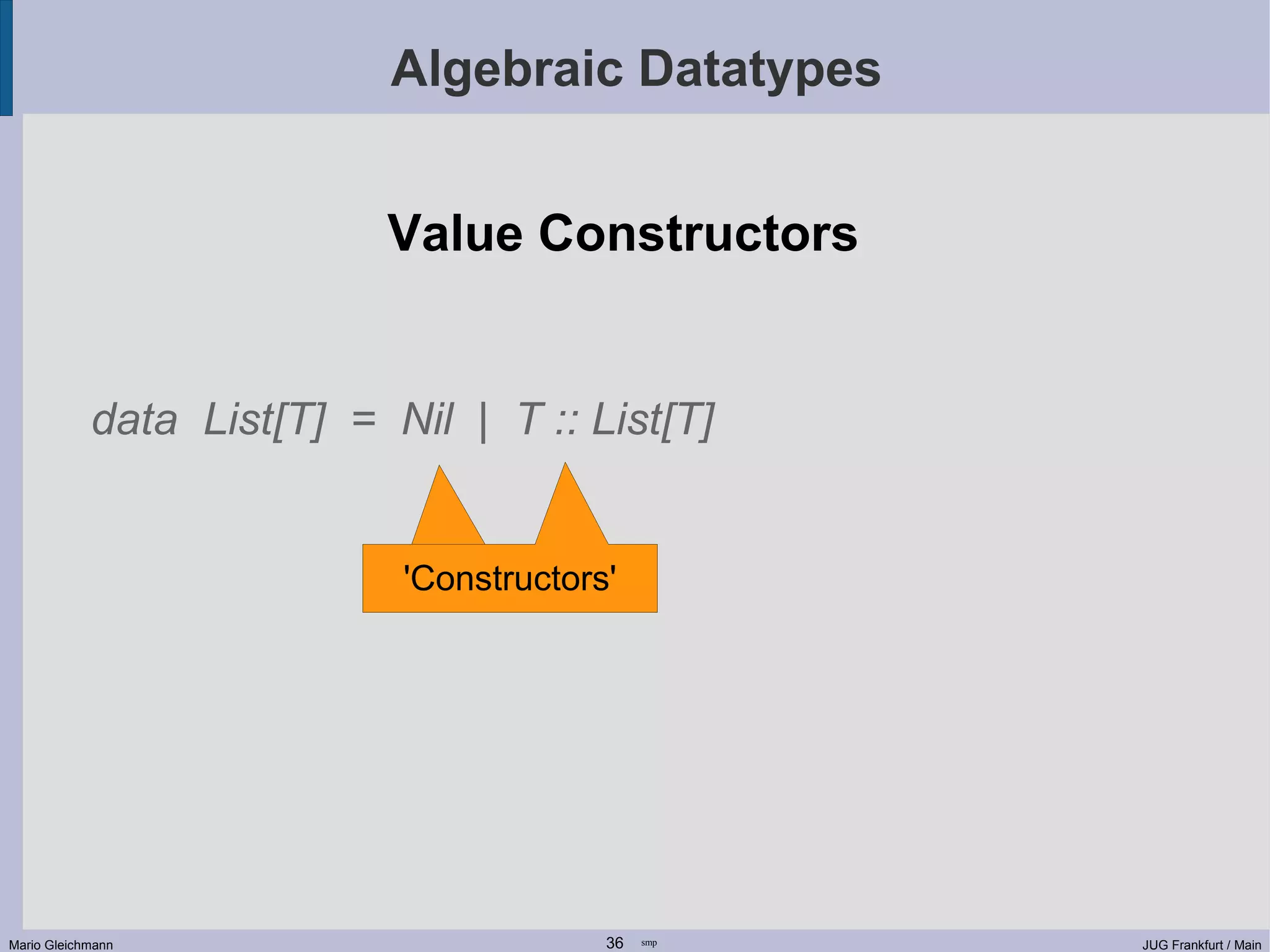 Algebraic Datatypes

Value Constructors

data List[T] = Nil | T :: List[T]

'Constructors'

Mario Gleichmann

36 smp

JUG Frankfurt / Main